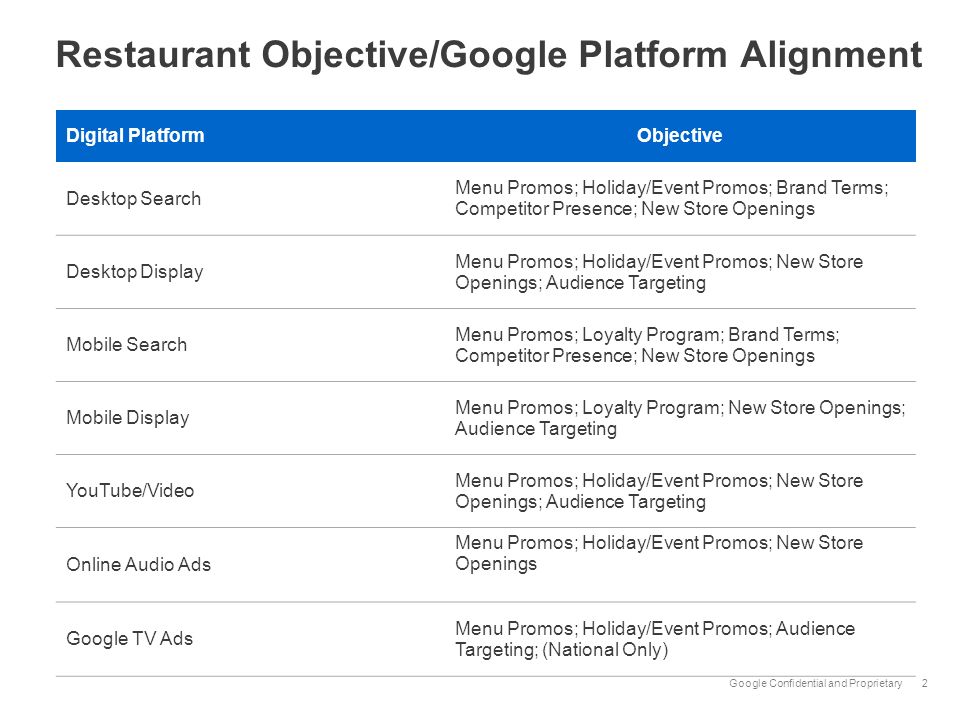 Restaurant Objective/Google Platform Alignment

| Digital Platform | Objective |
|---|---|
| Desktop Search | Menu Promos; Holiday/Event Promos; Brand Terms; Competitor Presence; New Store Openings |
| Desktop Display | Menu Promos; Holiday/Event Promos; New Store Openings; Audience Targeting |
| Mobile Search | Menu Promos; Loyalty Program; Brand Terms; Competitor Presence; New Store Openings |
| Mobile Display | Menu Promos; Loyalty Program; New Store Openings; Audience Targeting |
| YouTube/Video | Menu Promos; Holiday/Event Promos; New Store Openings; Audience Targeting |
| Online Audio Ads | Menu Promos; Holiday/Event Promos; New Store Openings |
| Google TV Ads | Menu Promos; Holiday/Event Promos; Audience Targeting; (National Only) |

Google Confidential and Proprietary 2